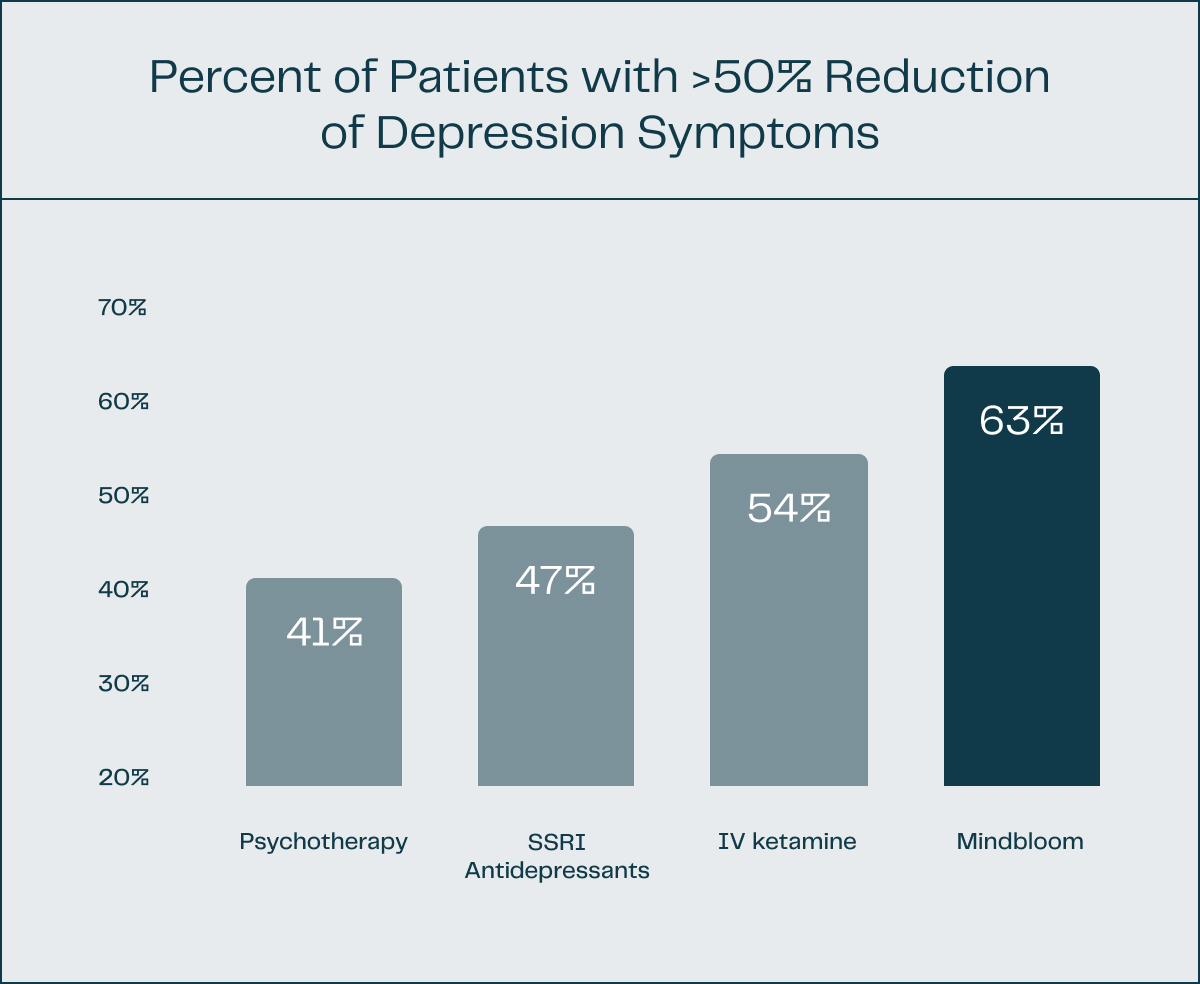 Percent of Patients with >50% Reduction of Depression Symptoms

70%
60%
50%
40%
30%
20%

41%
47%
54%
63%

Psychotherapy
SSRI Antidepressants
IV ketamine
Mindbloom